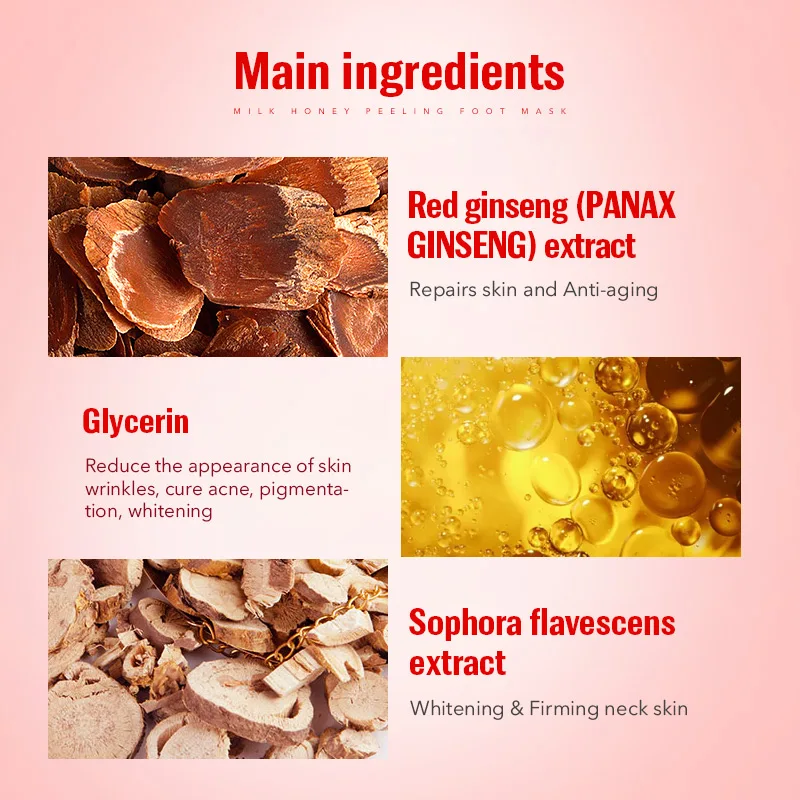 Main ingredients

MILK HONEY PEELING FOOT MASK

Red ginseng (PANAX GINSENG) extract

Repairs skin and Anti-aging

Glycerin

Reduce the appearance of skin wrinkles, cure acne, pigmentation, whitening

Sophora flavescens extract

Whitening & Firming neck skin